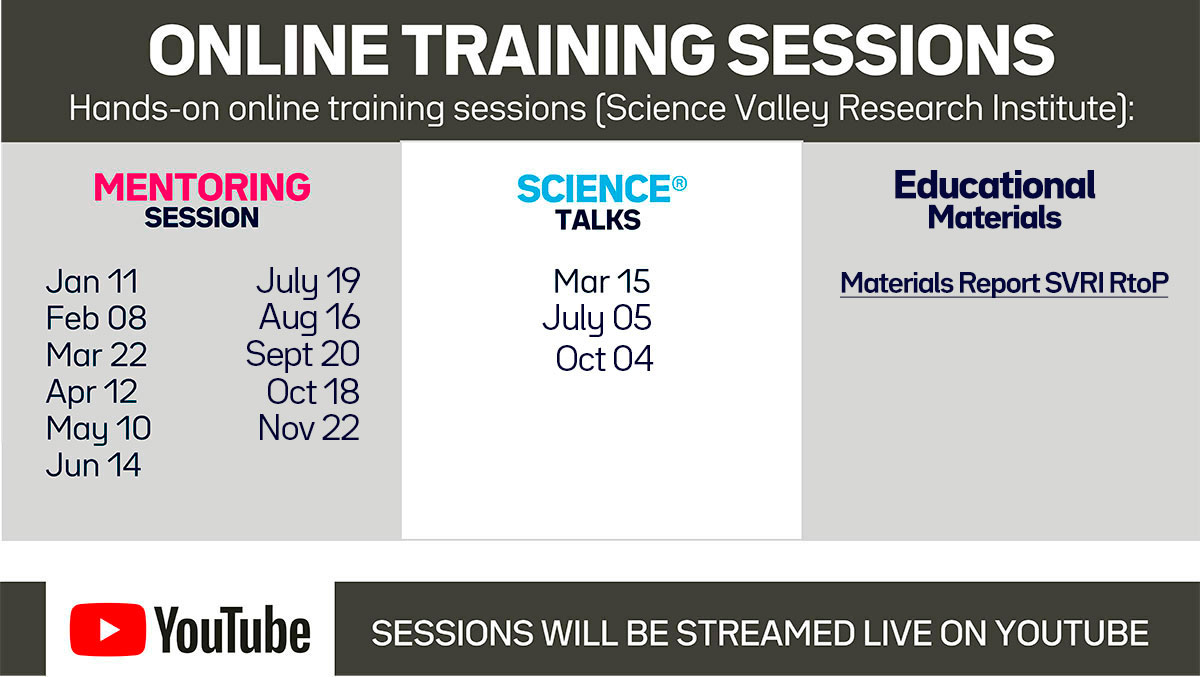 ONLINE TRAINING SESSIONS

Hands-on online training sessions (Science Valley Research Institute):

MENTORING SESSION

Jan 11
Feb 08
Mar 22
Apr 12
May 10
Jun 14

July 19
Aug 16
Sept 20
Oct 18
Nov 22

SCIENCE® TALKS

Mar 15
July 05
Oct 04

Educational Materials

Materials Report SVRI RtoP

YouTube

SESSIONS WILL BE STREAMED LIVE ON YOUTUBE